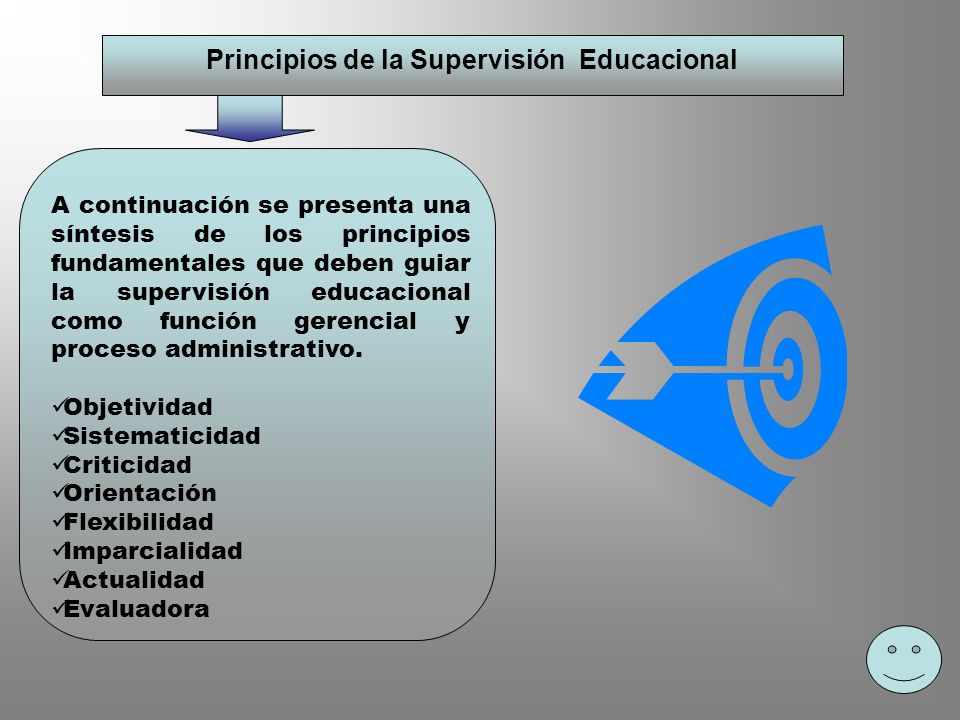 Principios de la Supervisión Educacional

A continuación se presenta una síntesis de los principios fundamentales que deben guiar la supervisión educacional como función gerencial y proceso administrativo.

✓Objetividad
✓Sistematicidad
✓Criticidad
✓Orientación
✓Flexibilidad
✓Imparcialidad
✓Actualidad
✓Evaluadora